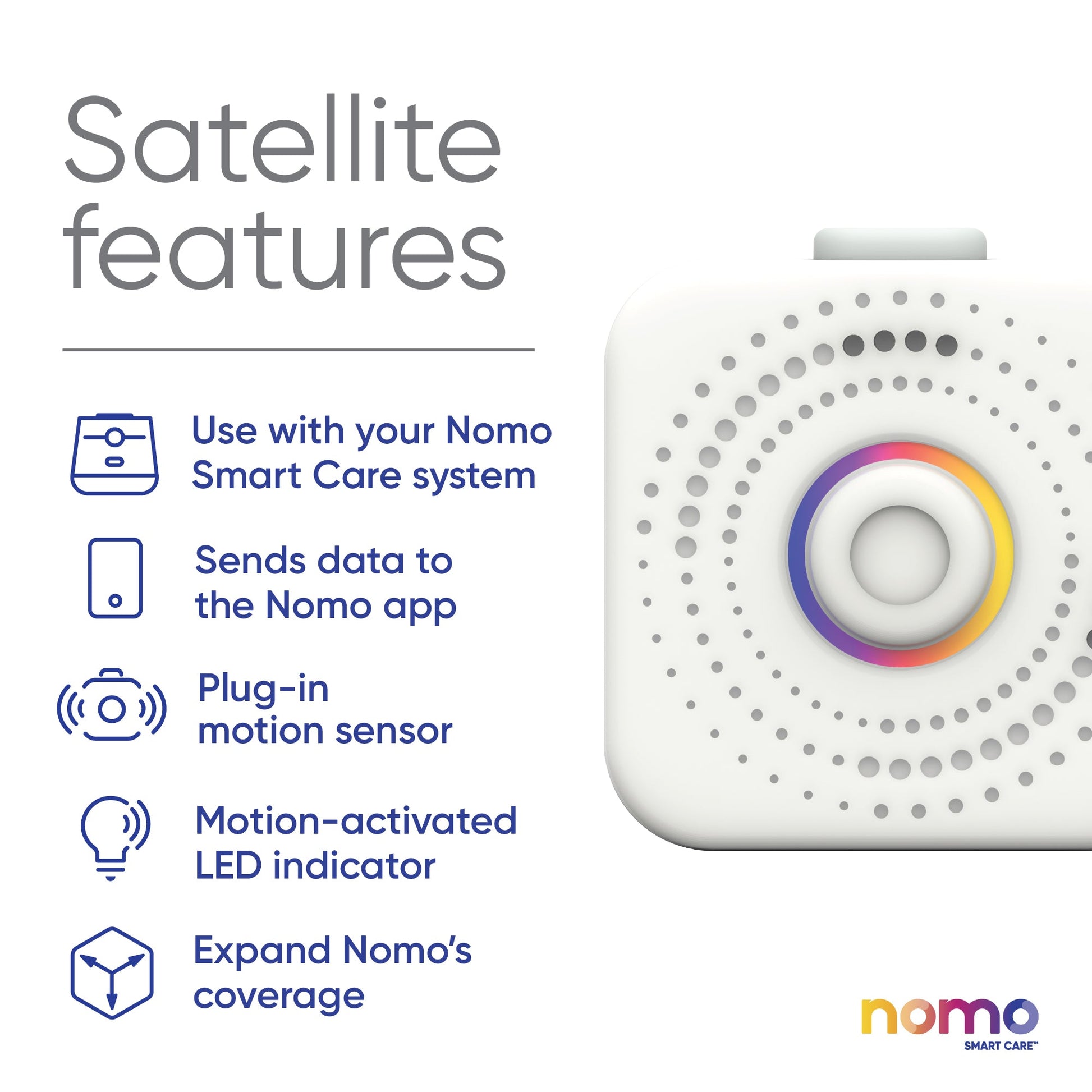 Satellite features

Use with your Nomo Smart Care system

Sends data to the Nomo app

Plug-in motion sensor

Motion-activated LED indicator

Expand Nomo's coverage

nomo SMART CARE™